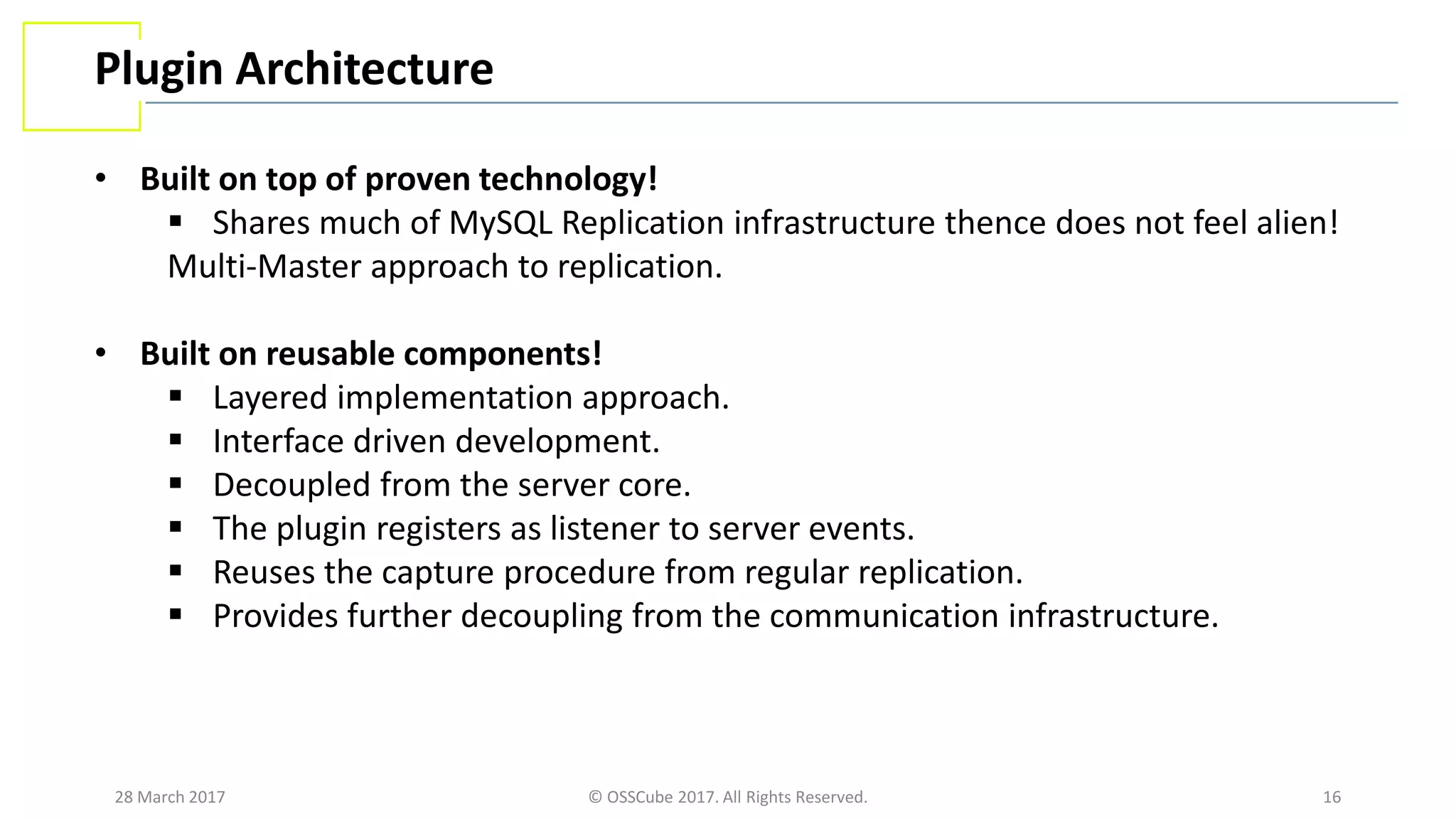 Plugin Architecture

• Built on top of proven technology!
▪ Shares much of MySQL Replication infrastructure thence does not feel alien!
Multi-Master approach to replication.

• Built on reusable components!
▪ Layered implementation approach.
▪ Interface driven development.
▪ Decoupled from the server core.
▪ The plugin registers as listener to server events.
▪ Reuses the capture procedure from regular replication.
▪ Provides further decoupling from the communication infrastructure.

28 March 2017
© OSSCube 2017. All Rights Reserved.
16